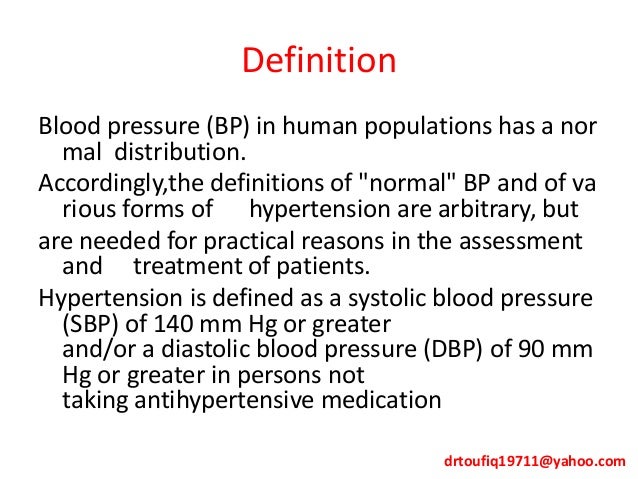 Definition

Blood pressure (BP) in human populations has a nor mal distribution.

Accordingly,the definitions of "normal" BP and of va rious forms of hypertension are arbitrary, but

are needed for practical reasons in the assessment and treatment of patients.

Hypertension is defined as a systolic blood pressure (SBP) of 140 mm Hg or greater and/or a diastolic blood pressure (DBP) of 90 mm Hg or greater in persons not taking antihypertensive medication

drtoufiq19711@yahoo.com